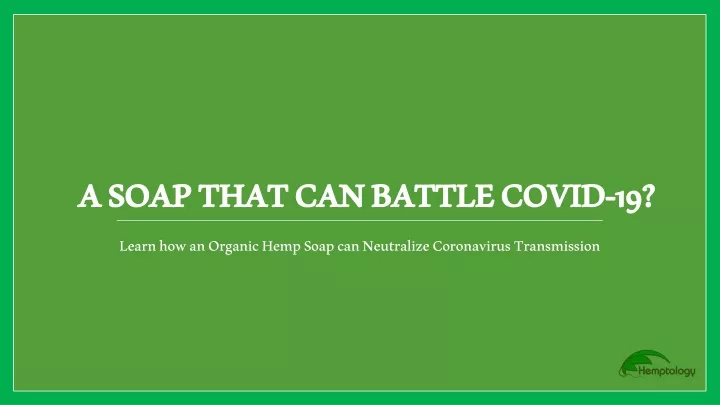 A SOAP THAT CAN BATTLE COVID-19?

Learn how an Organic Hemp Soap can Neutralize Coronavirus Transmission

Hemptology